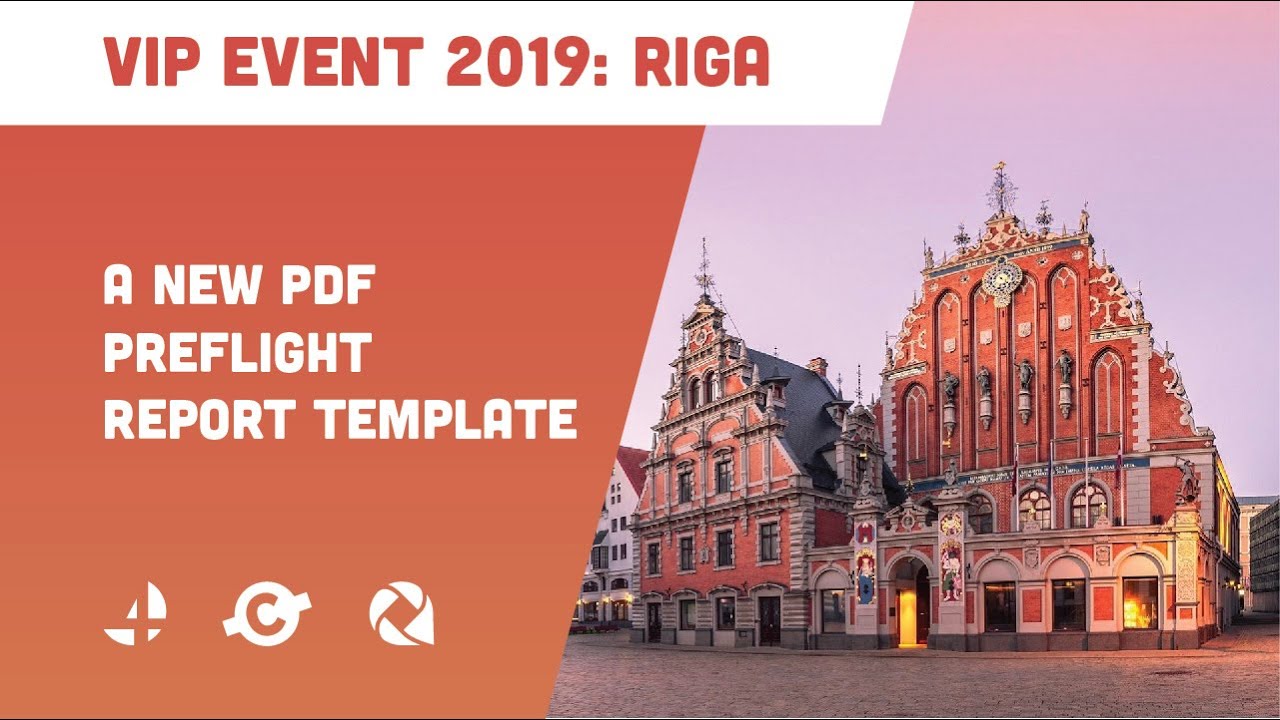 VIP EVENT 2019: RIGA

A NEW PDF PREFLIGHT REPORT TEMPLATE